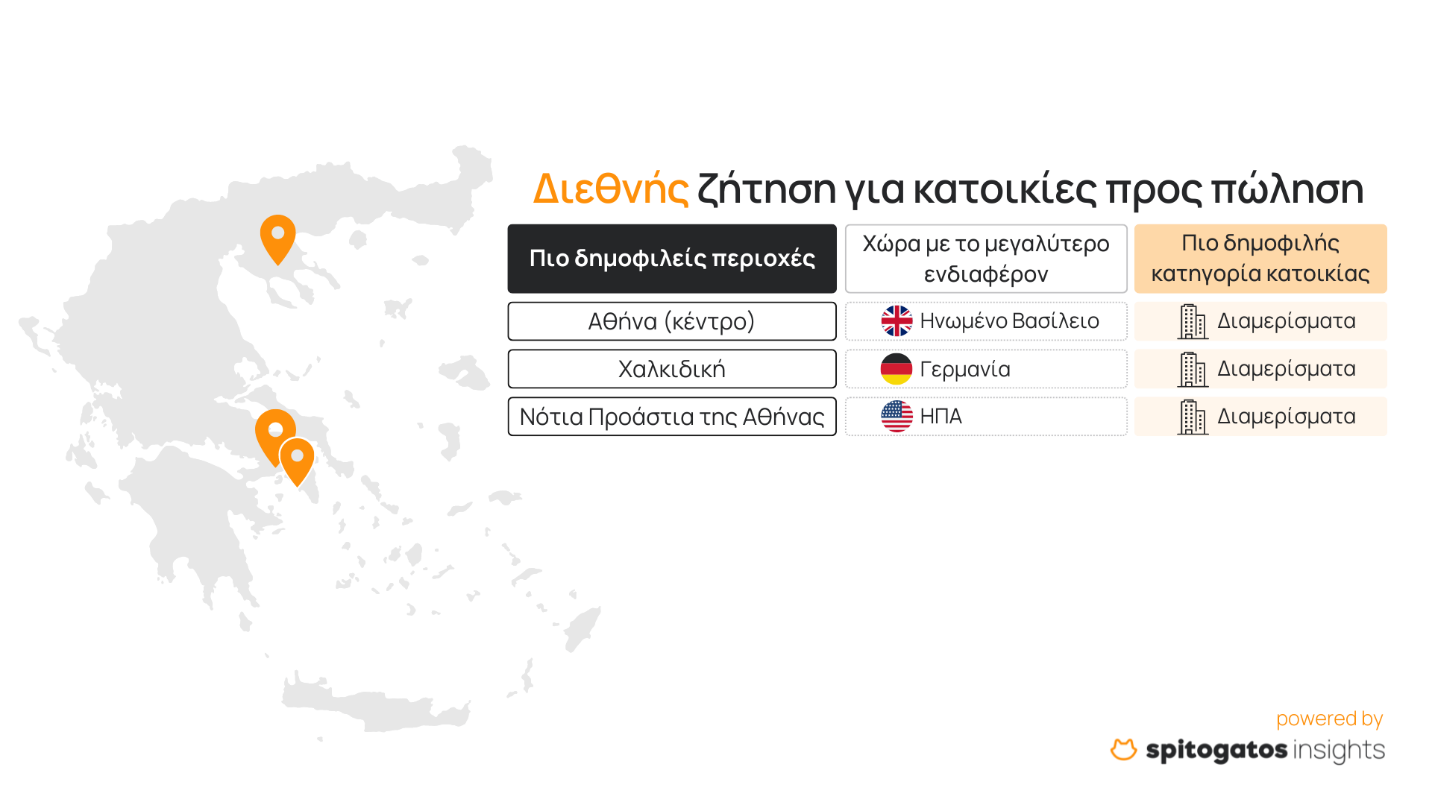 Διεθνής ζήτηση για κατοικίες προς πώληση

| Πιο δημοφιλείς περιοχές | Χώρα με το μεγαλύτερο ενδιαφέρον | Πιο δημοφιλής κατηγορία κατοικίας |
|---|---|---|
| Αθήνα (κέντρο) | Ηνωμένο Βασίλειο | Διαμερίσματα |
| Χαλκιδική | Γερμανία | Διαμερίσματα |
| Νότια Προάστια της Αθήνας | ΗΠΑ | Διαμερίσματα |

powered by
spitogatos insights